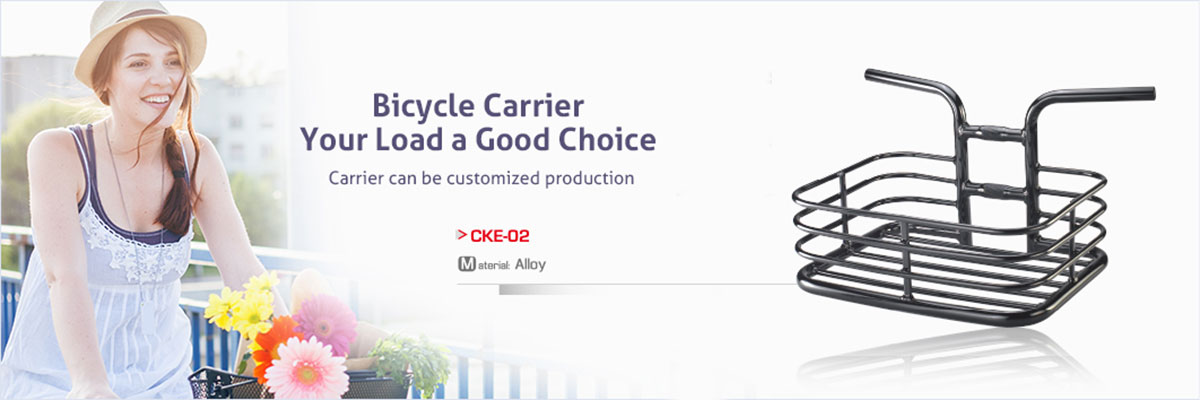 Bicycle Carrier
Your Load a Good Choice

Carrier can be customized production

CKE-02

Material: Alloy